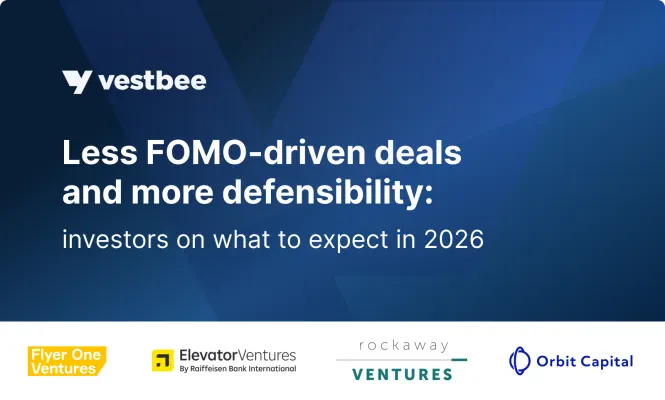 vestbee

Less FOMO-driven deals and more defensibility:

investors on what to expect in 2026

Flyer One Ventures

ElevatorVentures
By Raiffeisen Bank International

rockaway
VENTURES

Orbit Capital